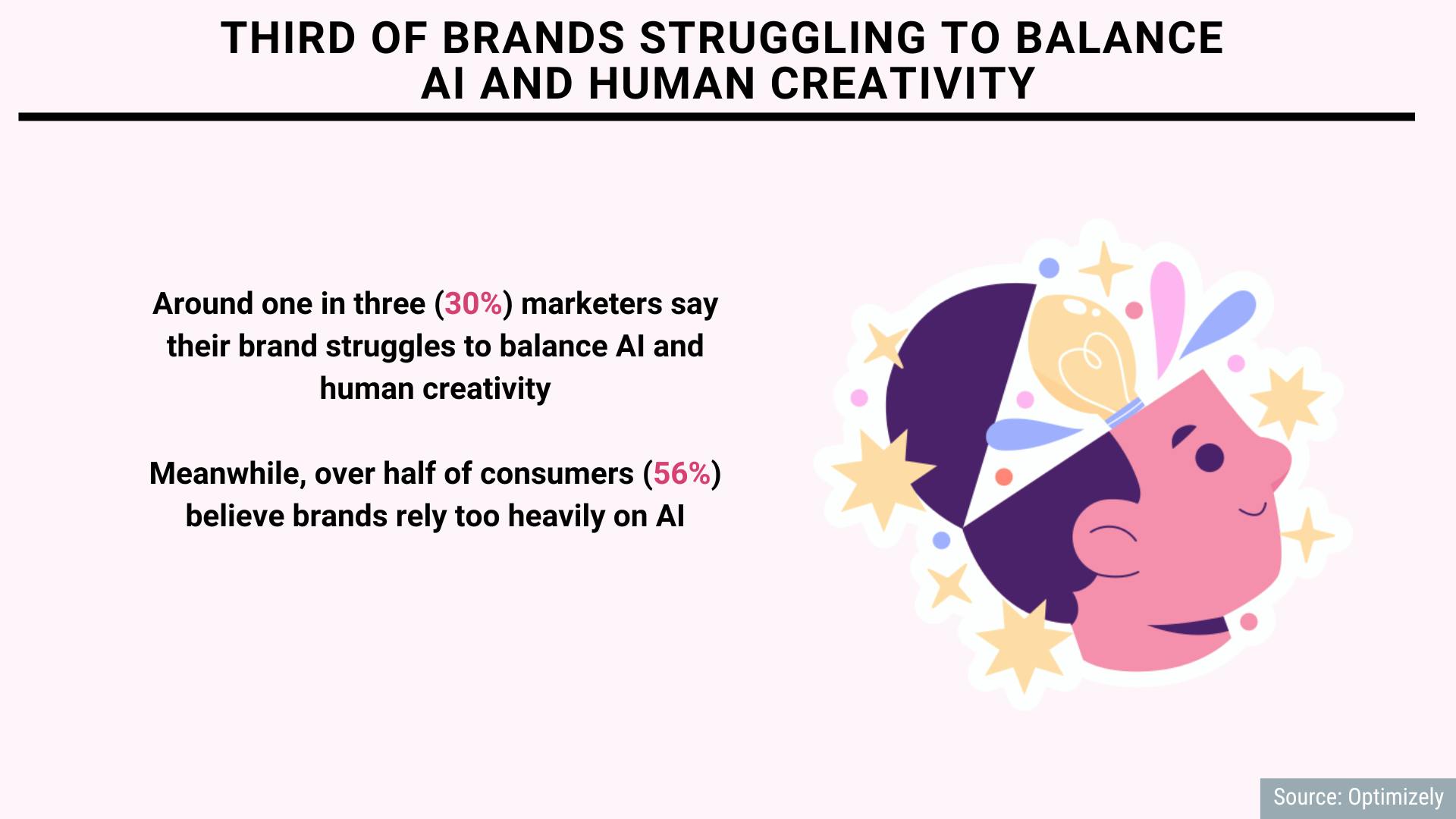 THIRD OF BRANDS STRUGGLING TO BALANCE AI AND HUMAN CREATIVITY

Around one in three (30%) marketers say their brand struggles to balance AI and human creativity

Meanwhile, over half of consumers (56%) believe brands rely too heavily on AI

Source: Optimizely